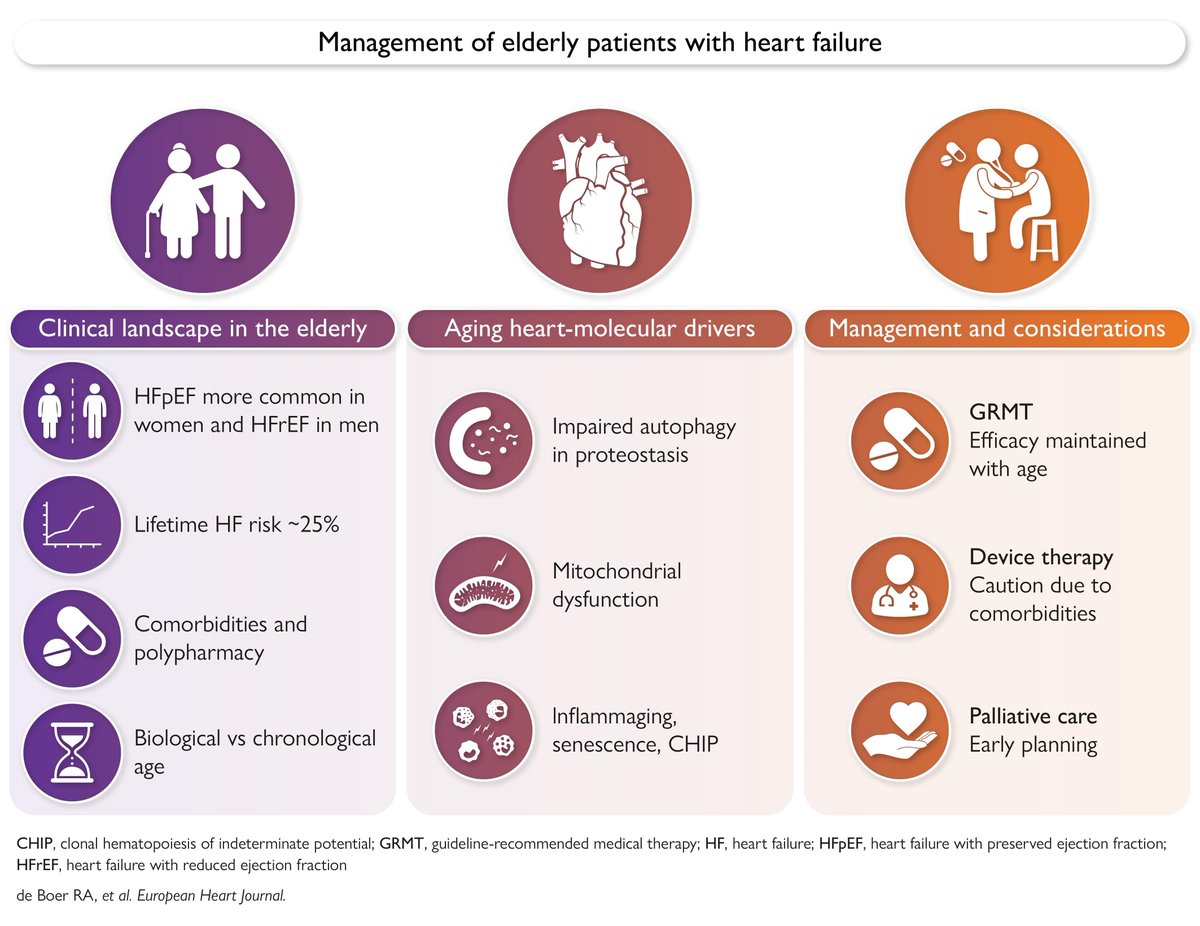 Management of elderly patients with heart failure

Clinical landscape in the elderly

HFpEF more common in women and HFrEF in men

Lifetime HF risk ~25%

Comorbidities and polypharmacy

Biological vs chronological age

Aging heart-molecular drivers

Impaired autophagy in proteostasis

Mitochondrial dysfunction

Inflammaging, senescence, CHIP

Management and considerations

GRMT
Efficacy maintained with age

Device therapy
Caution due to comorbidities

Palliative care
Early planning

CHIP, clonal hematopoiesis of indeterminate potential; GRMT, guideline-recommended medical therapy; HF, heart failure; HFpEF, heart failure with preserved ejection fraction; HFrEF, heart failure with reduced ejection fraction

de Boer RA, et al. European Heart Journal.